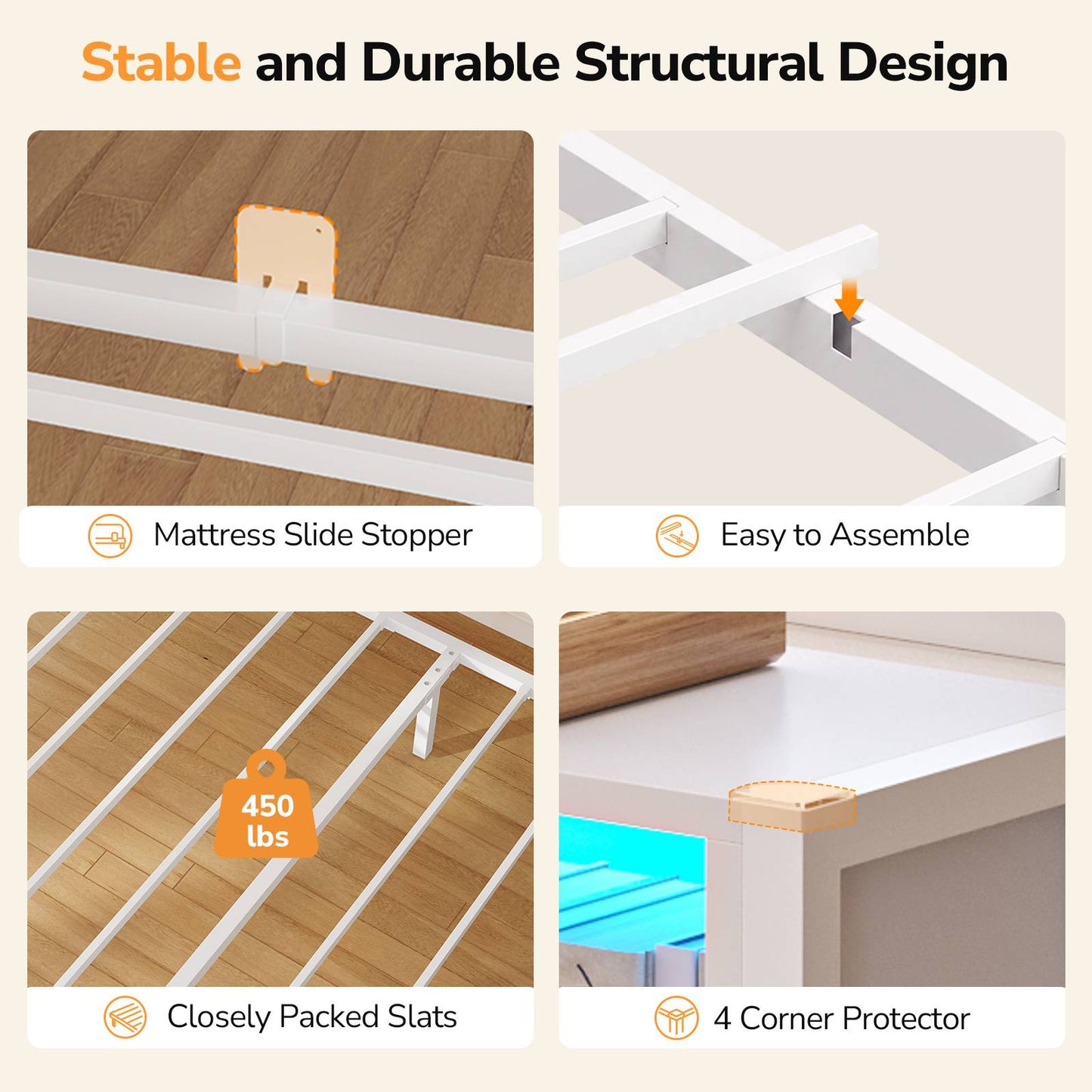 Stable and Durable Structural Design

Mattress Slide Stopper

Easy to Assemble

450 lbs

Closely Packed Slats

4 Corner Protector